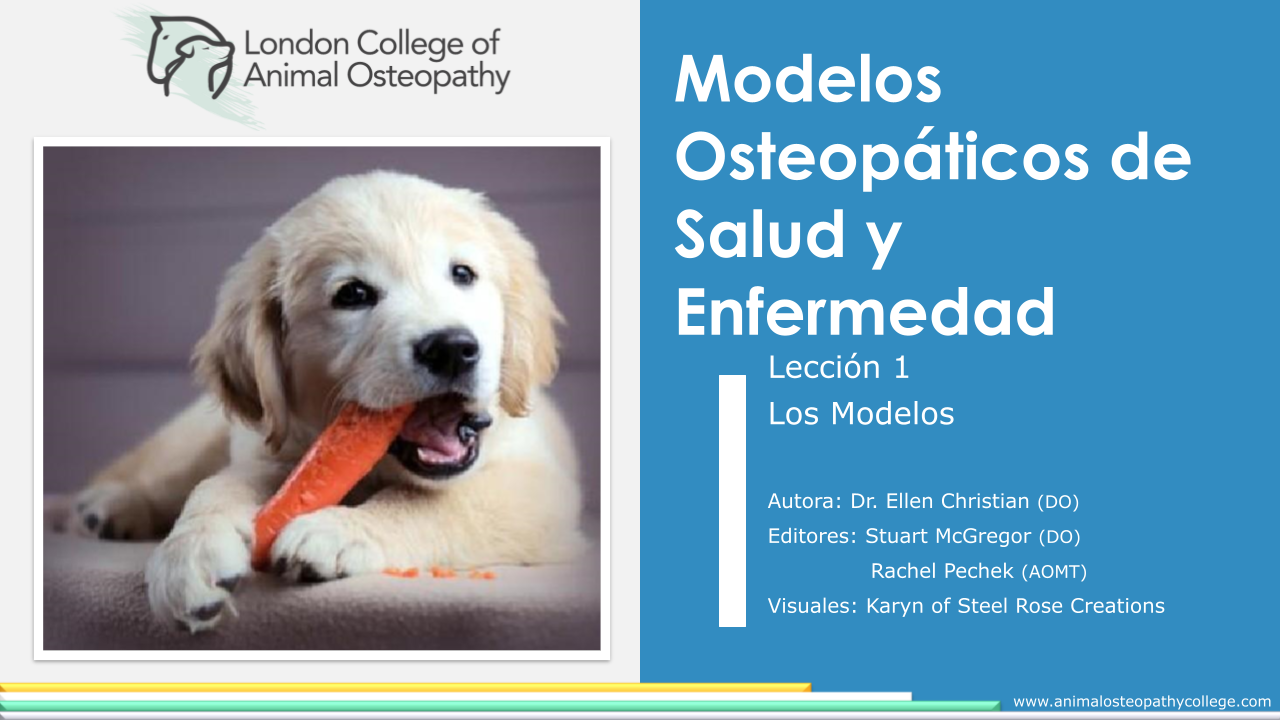 London College of Animal Osteopathy

Modelos Osteopáticos de Salud y Enfermedad

Lección 1
Los Modelos

Autora: Dr. Ellen Christian (DO)
Editores: Stuart McGregor (DO)
Rachel Pechek (AOMT)
Visuales: Karyn of Steel Rose Creations

www.animalosteopathycollege.com